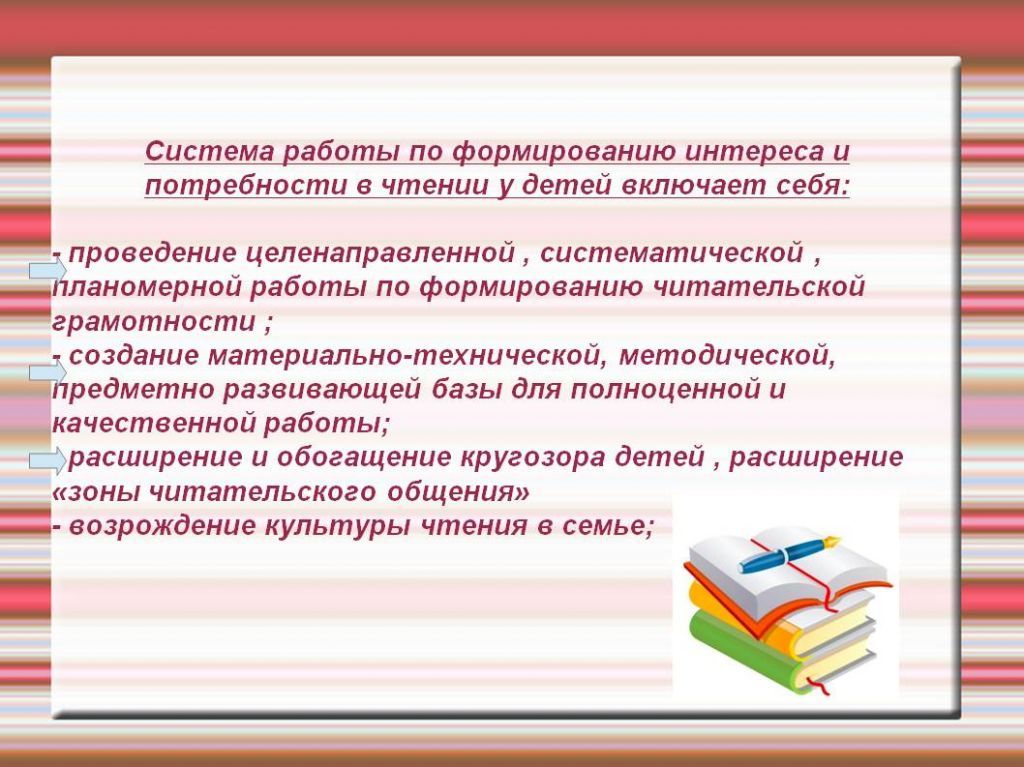 Система работы по формированию интереса и потребности в чтении у детей включает себя:

- проведение целенаправленной , систематической , планомерной работы по формированию читательской грамотности ;
- создание материально-технической, методической, предметно развивающей базы для полноценной и качественной работы;
- расширение и обогащение кругозора детей , расширение «зоны читательского общения»
- возрождение культуры чтения в семье;